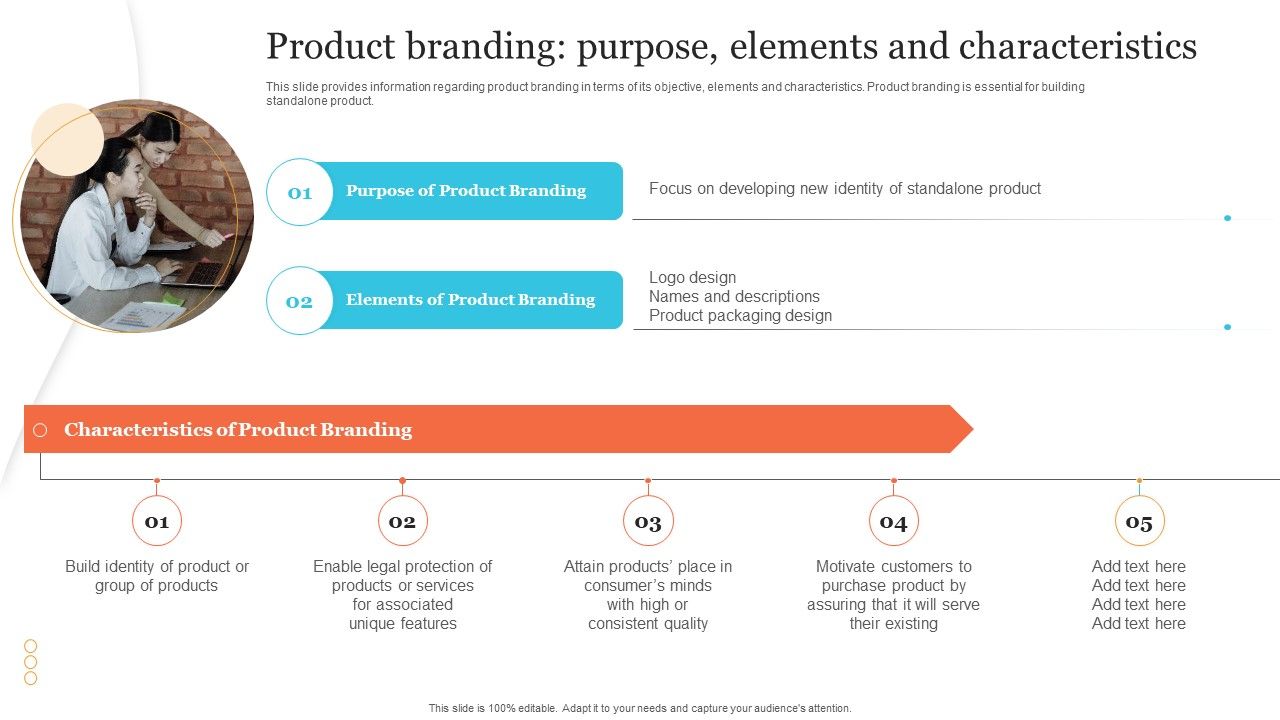 Product branding: purpose, elements and characteristics

This slide provides information regarding product branding in terms of its objective, elements and characteristics. Product branding is essential for building standalone product.

01 Purpose of Product Branding

Focus on developing new identity of standalone product

02 Elements of Product Branding

Logo design
Names and descriptions
Product packaging design

Characteristics of Product Branding

01
Build identity of product or group of products

02
Enable legal protection of products or services for associated unique features

03
Attain products' place in consumer's minds with high or consistent quality

04
Motivate customers to purchase product by assuring that it will serve their existing

05
Add text here
Add text here
Add text here
Add text here

This slide is 100% editable. Adapt it to your needs and capture your audience's attention.